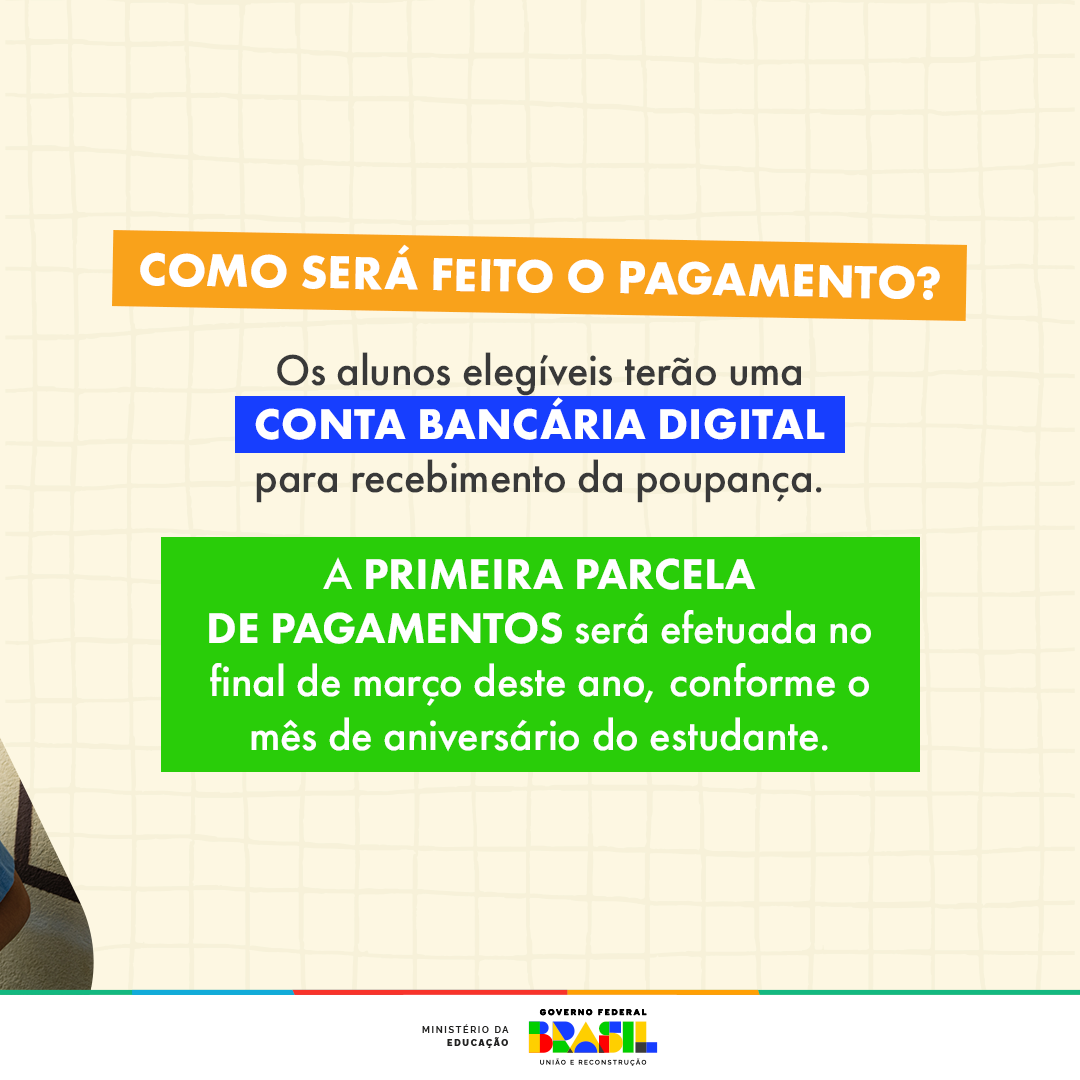 COMO SERÁ FEITO O PAGAMENTO?

Os alunos elegíveis terão uma CONTA BANCÁRIA DIGITAL para recebimento da poupança.

A PRIMEIRA PARCELA DE PAGAMENTOS será efetuada no final de março deste ano, conforme o mês de aniversário do estudante.

MINISTÉRIO DA EDUCAÇÃO

GOVERNO FEDERAL
BRASIL
UNIÃO E RECONSTRUÇÃO